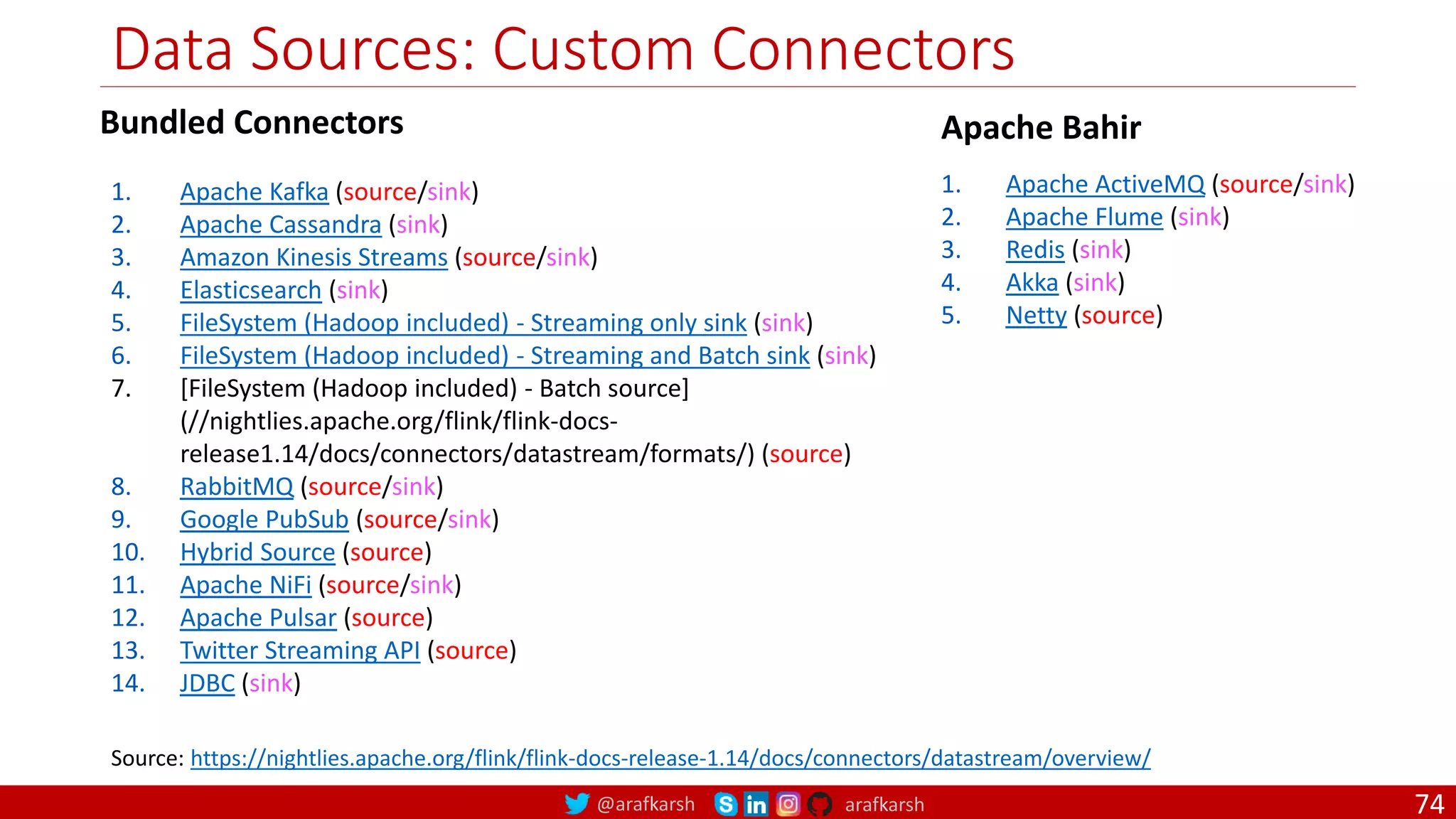 Data Sources: Custom Connectors

Bundled Connectors

1. Apache Kafka (source/sink)
2. Apache Cassandra (sink)
3. Amazon Kinesis Streams (source/sink)
4. Elasticsearch (sink)
5. FileSystem (Hadoop included) - Streaming only sink (sink)
6. FileSystem (Hadoop included) - Streaming and Batch sink (sink)
7. [FileSystem (Hadoop included) - Batch source] (//nightlies.apache.org/flink/flink-docs-release1.14/docs/connectors/datastream/formats/) (source)
8. RabbitMQ (source/sink)
9. Google PubSub (source/sink)
10. Hybrid Source (source)
11. Apache NiFi (source/sink)
12. Apache Pulsar (source)
13. Twitter Streaming API (source)
14. JDBC (sink)

Apache Bahir

1. Apache ActiveMQ (source/sink)
2. Apache Flume (sink)
3. Redis (sink)
4. Akka (sink)
5. Netty (source)

Source: https://nightlies.apache.org/flink/flink-docs-release-1.14/docs/connectors/datastream/overview/

@arafkarsh arafkarsh 74